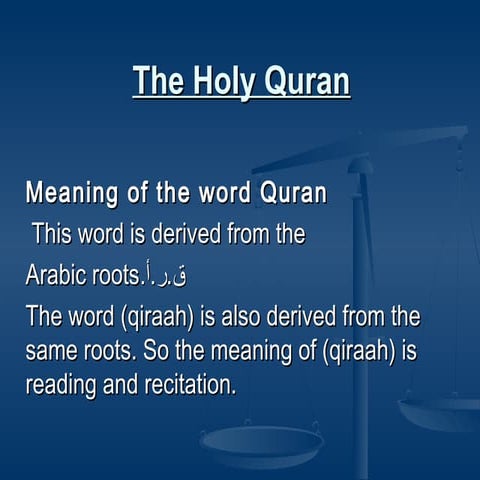 The Holy Quran

Meaning of the word Quran

This word is derived from the Arabic roots.ق.ر.أ

The word (qiraah) is also derived from the same roots. So the meaning of (qiraah) is reading and recitation.